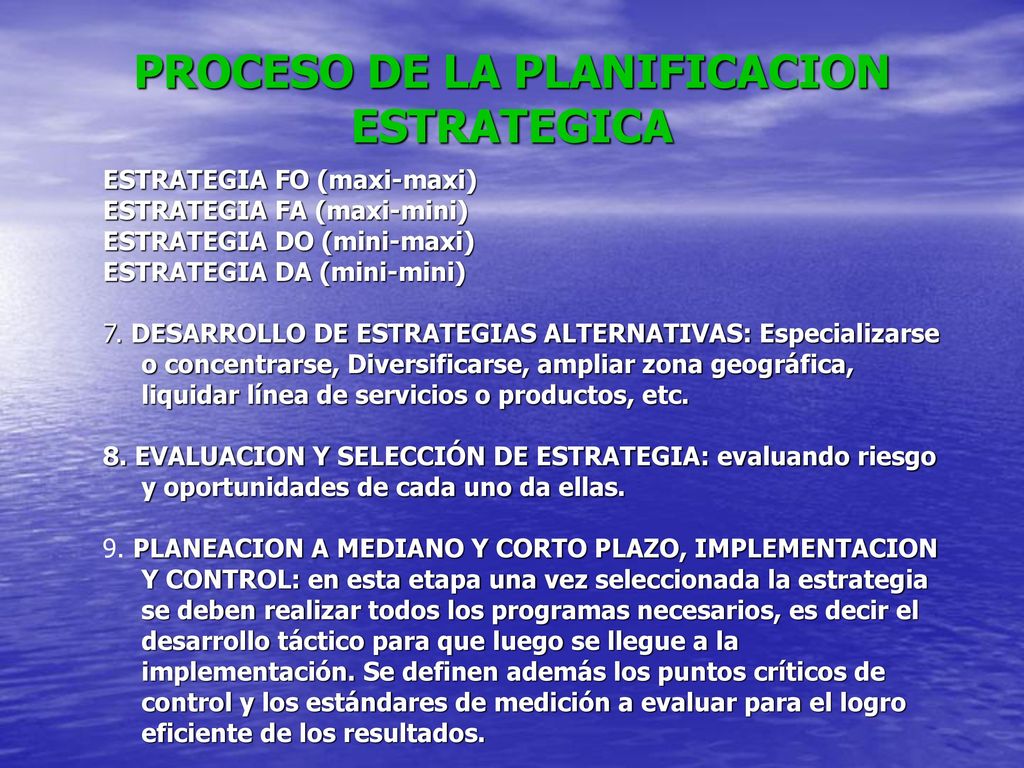 PROCESO DE LA PLANIFICACION ESTRATEGICA

ESTRATEGIA FO (maxi-maxi)
ESTRATEGIA FA (maxi-mini)
ESTRATEGIA DO (mini-maxi)
ESTRATEGIA DA (mini-mini)

7. DESARROLLO DE ESTRATEGIAS ALTERNATIVAS: Especializarse o concentrarse, Diversificarse, ampliar zona geográfica, liquidar línea de servicios o productos, etc.

8. EVALUACION Y SELECCIÓN DE ESTRATEGIA: evaluando riesgo y oportunidades de cada uno da ellas.

9. PLANEACION A MEDIANO Y CORTO PLAZO, IMPLEMENTACION Y CONTROL: en esta etapa una vez seleccionada la estrategia se deben realizar todos los programas necesarios, es decir el desarrollo táctico para que luego se llegue a la implementación. Se definen además los puntos críticos de control y los estándares de medición a evaluar para el logro eficiente de los resultados.